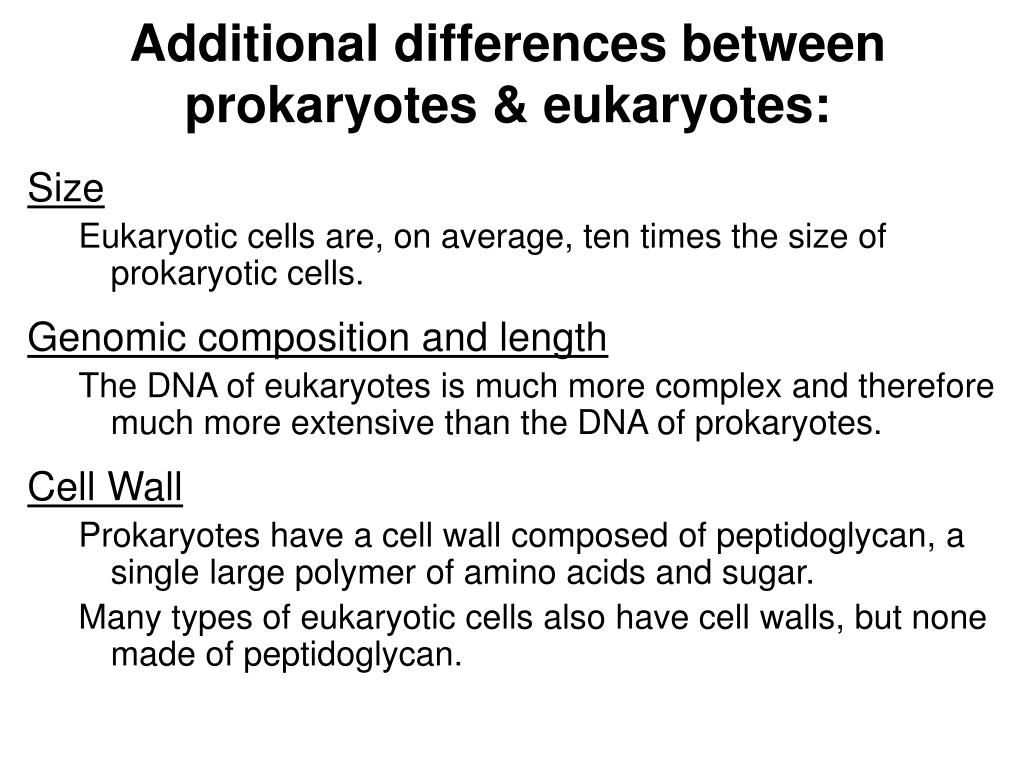 Additional differences between prokaryotes & eukaryotes:

Size

Eukaryotic cells are, on average, ten times the size of prokaryotic cells.

Genomic composition and length

The DNA of eukaryotes is much more complex and therefore much more extensive than the DNA of prokaryotes.

Cell Wall

Prokaryotes have a cell wall composed of peptidoglycan, a single large polymer of amino acids and sugar.

Many types of eukaryotic cells also have cell walls, but none made of peptidoglycan.